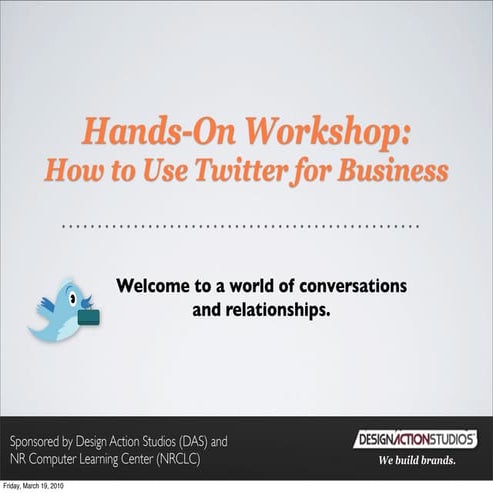 Hands-On Workshop:
How to Use Twitter for Business

Welcome to a world of conversations and relationships.

Sponsored by Design Action Studios (DAS) and NR Computer Learning Center (NRCLC)

DESIGNACTIONSTUDIOS
We build brands.

Friday, March 19, 2010